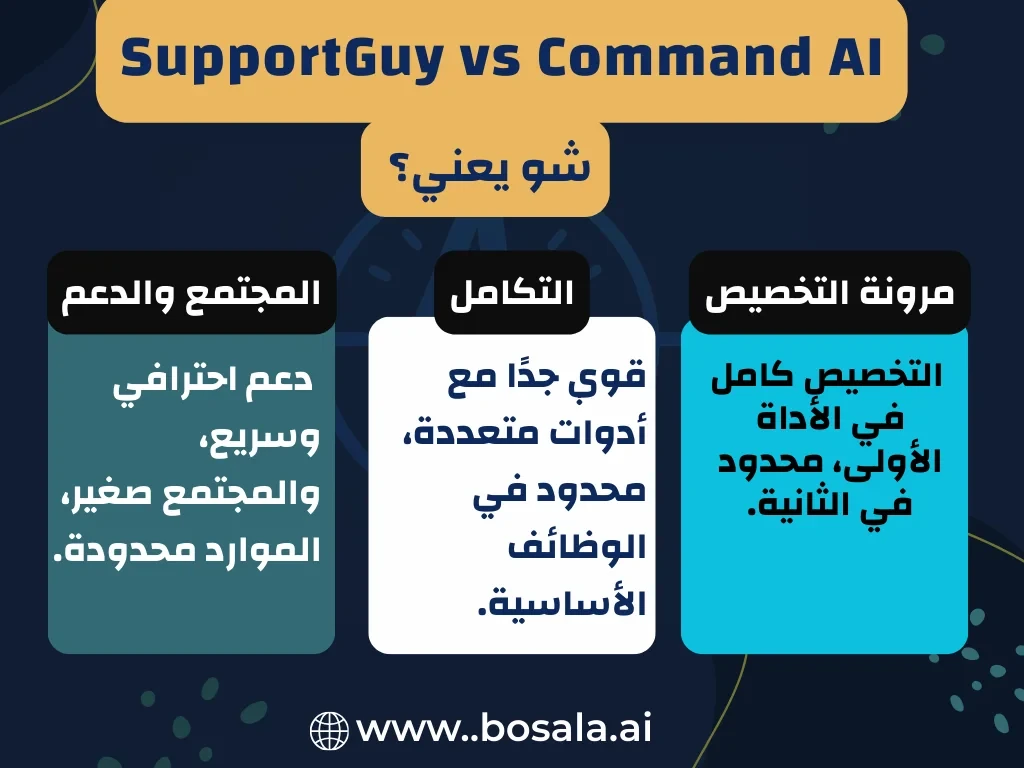 SupportGuy vs Command AI

شو يعني؟

مرونة التخصيص

التخصيص كامل في الأداة الأولى، محدود في الثانية.

التكامل

قوي جدًا مع أدوات متعددة، محدود في الوظائف الأساسية.

المجتمع والدعم

دعم احترافي وسريع، والمجتمع صغير، الموارد محدودة.

www..bosala.ai